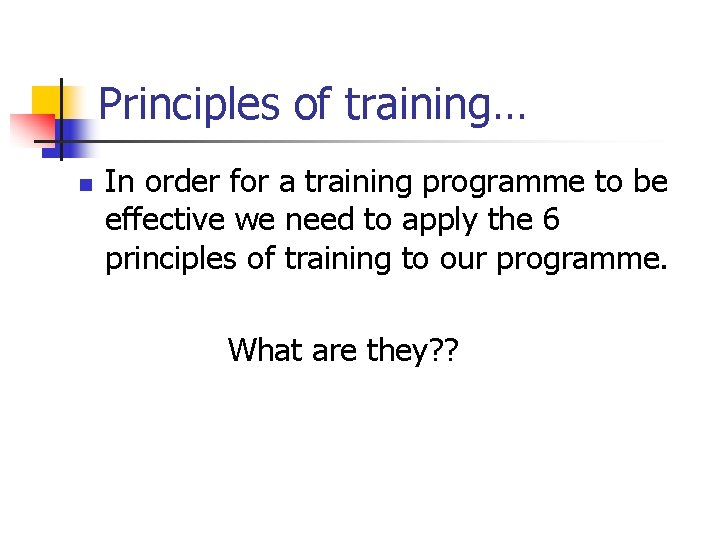 Principles of training…

In order for a training programme to be effective we need to apply the 6 principles of training to our programme.

What are they??